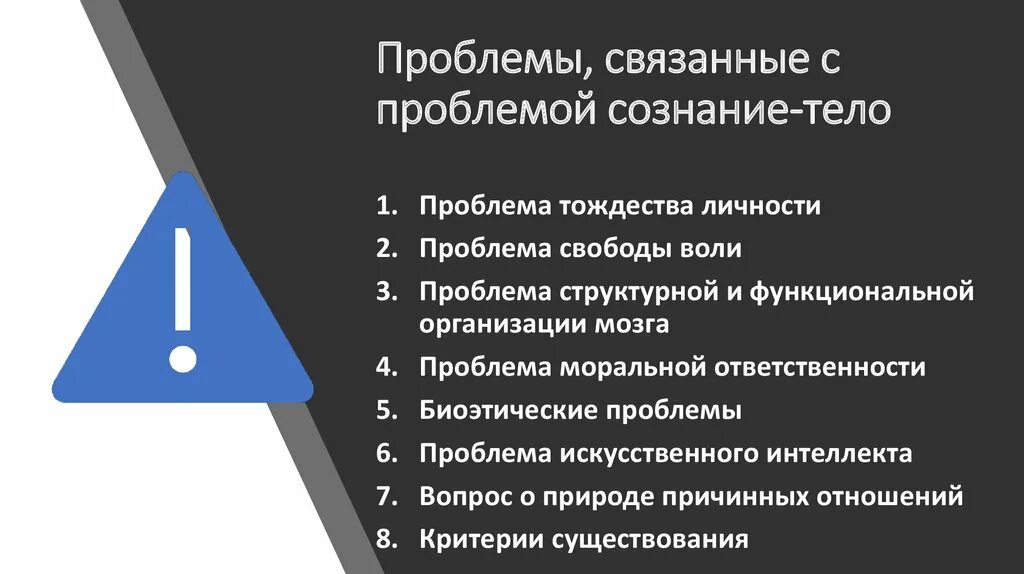 Проблемы, связанные с проблемой сознание-тело

1. Проблема тождества личности
2. Проблема свободы воли
3. Проблема структурной и функциональной организации мозга
4. Проблема моральной ответственности
5. Биоэтические проблемы
6. Проблема искусственного интеллекта
7. Вопрос о природе причинных отношений
8. Критерии существования